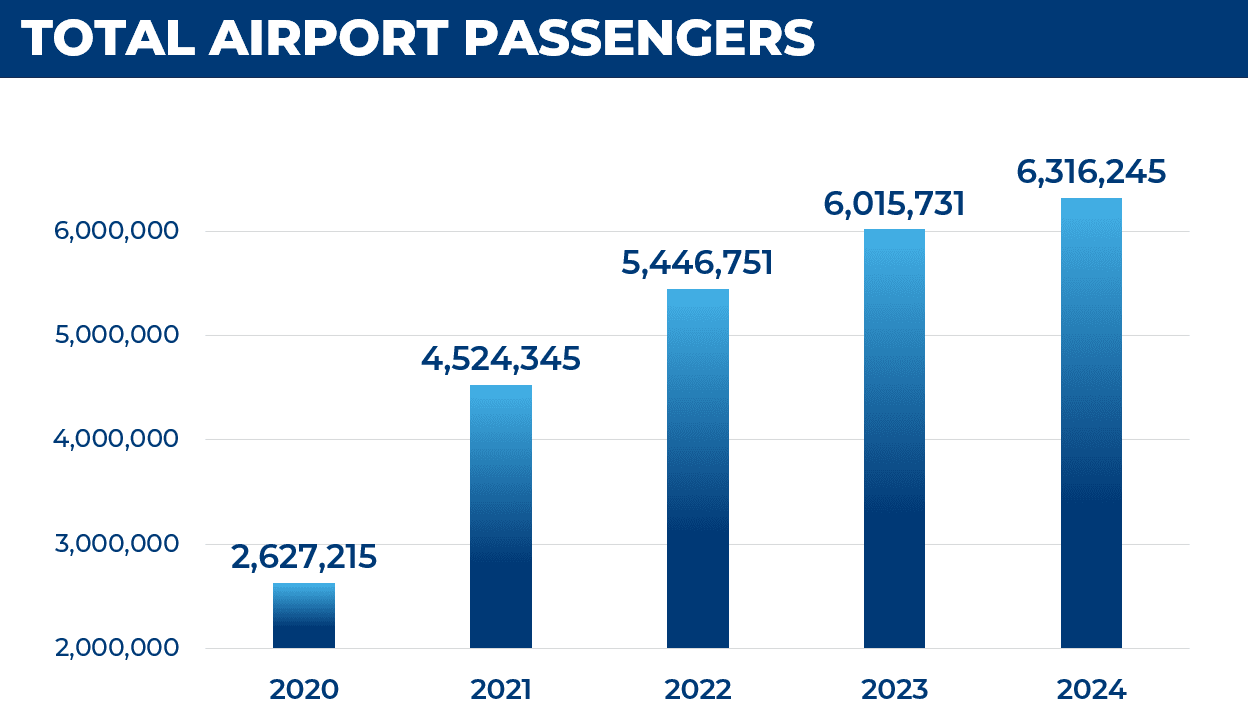 TOTAL AIRPORT PASSENGERS

6,000,000
5,000,000
4,000,000
3,000,000
2,000,000

2,627,215
4,524,345
5,446,751
6,015,731
6,316,245

2020
2021
2022
2023
2024